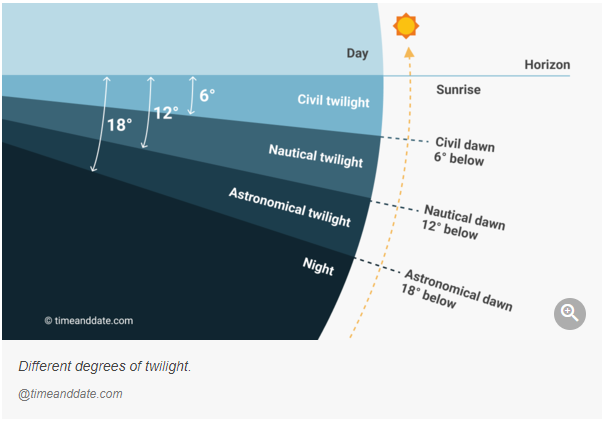 Day

Horizon

Sunrise

6°

12°

18°

Civil twilight

Nautical twilight

Astronomical twilight

Night

Civil dawn 6° below

Nautical dawn 12° below

Astronomical dawn 18° below

© timeanddate.com

Different degrees of twilight.

@timeanddate.com